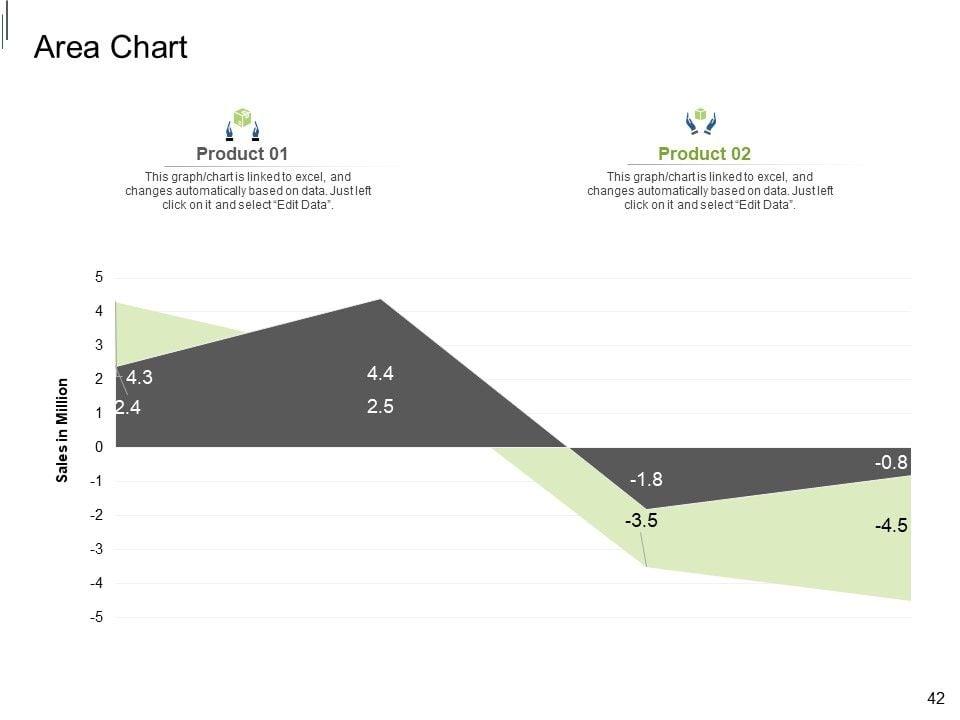 Area Chart

Product 01

This graph/chart is linked to excel, and changes automatically based on data. Just left click on it and select "Edit Data".

Product 02

This graph/chart is linked to excel, and changes automatically based on data. Just left click on it and select "Edit Data".

Sales in Million

5
4
3
2
1
0
-1
-2
-3
-4
-5

4.3
2.4
4.4
2.5
-1.8
-3.5
-0.8
-4.5

42